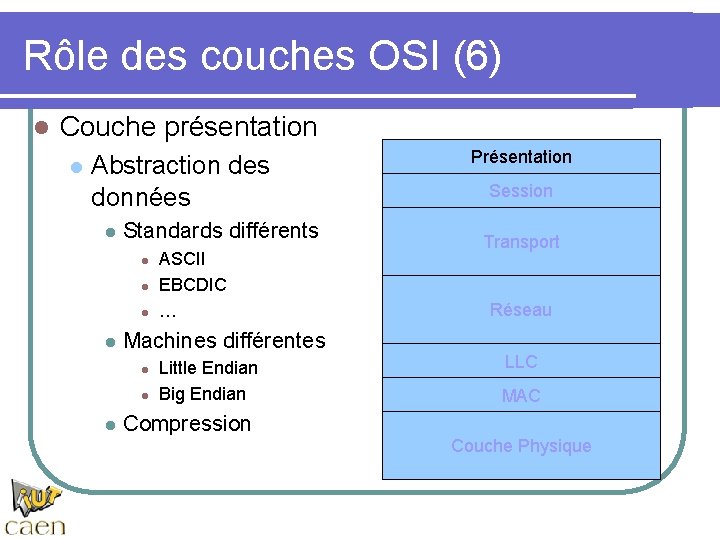 Rôle des couches OSI (6)

Couche présentation

Abstraction des données

Standards différents

ASCII

EBCDIC

…

Machines différentes

Little Endian

Big Endian

Compression

Présentation

Session

Transport

Réseau

LLC

MAC

Couche Physique

iut

caen